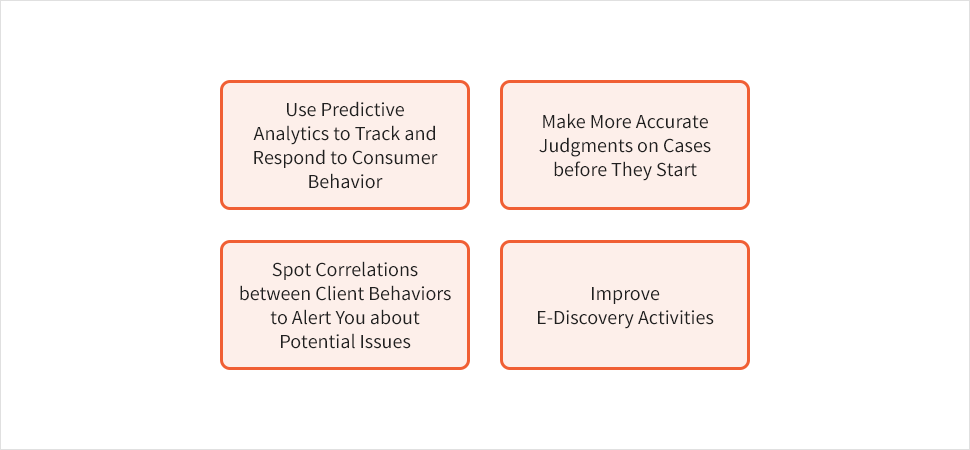 Use Predictive Analytics to Track and Respond to Consumer Behavior

Make More Accurate Judgments on Cases before They Start

Spot Correlations between Client Behaviors to Alert You about Potential Issues

Improve E-Discovery Activities